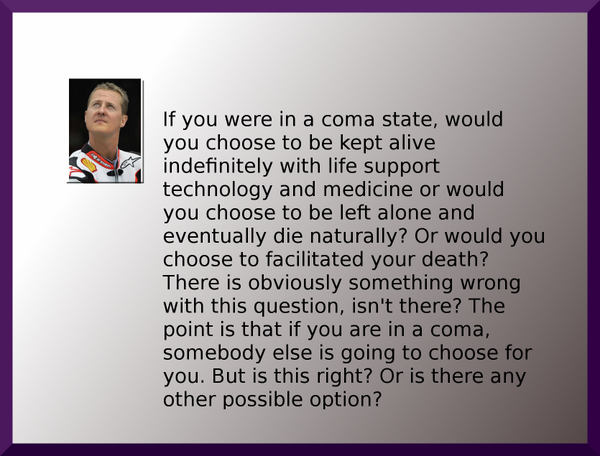 If you were in a coma state, would you choose to be kept alive indefinitely with life support technology and medicine or would you choose to be left alone and eventually die naturally? Or would you choose to facilitated your death? There is obviously something wrong with this question, isn't there? The point is that if you are in a coma, somebody else is going to choose for you. But is this right? Or is there any other possible option?